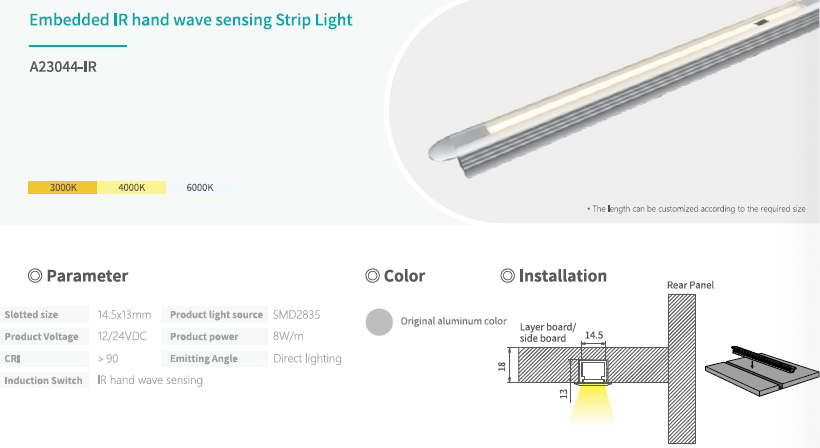 Embedded IR hand wave sensing Strip Light

A23044-IR

3000K 4000K 6000K

• The length can be customized according to the required size

◎ Parameter

| Slotted size | 14.5x13mm | Product light source | SMD2835 |
|---|---|---|---|
| Product Voltage | 12/24VDC | Product power | 8W/m |
| CRI | > 90 | Emitting Angle | Direct lighting |
| Induction Switch | IR hand wave sensing | | |

◎ Color

Original aluminum color

◎ Installation

Rear Panel

Layer board/ side board

14.5

18

13